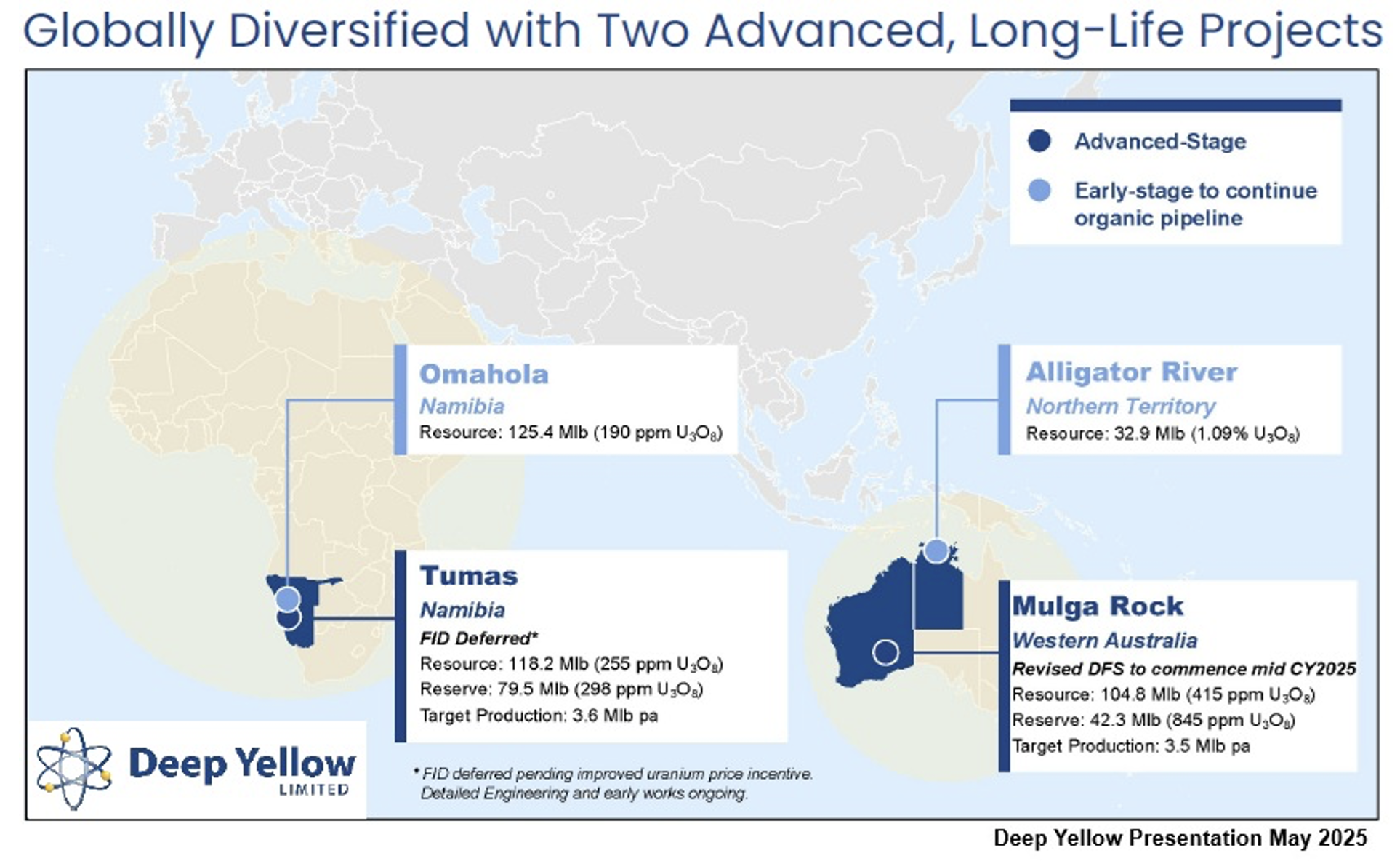 Globally Diversified with Two Advanced, Long-Life Projects

Advanced-Stage

Early-stage to continue organic pipeline

Omahola
Namibia
Resource: 125.4 Mlb (190 ppm $U_3O_8$)

Alligator River
Northern Territory
Resource: 32.9 Mlb (1.09% $U_3O_8$)

Tumas
Namibia
FID Deferred*
Resource: 118.2 Mlb (255 ppm $U_3O_8$)
Reserve: 79.5 Mlb (298 ppm $U_3O_8$)
Target Production: 3.6 Mlb pa

Mulga Rock
Western Australia
Revised DFS to commence mid CY2025
Resource: 104.8 Mlb (415 ppm $U_3O_8$)
Reserve: 42.3 Mlb (845 ppm $U_3O_8$)
Target Production: 3.5 Mlb pa

Deep Yellow LIMITED

* FID deferred pending improved uranium price incentive. Detailed Engineering and early works ongoing.

Deep Yellow Presentation May 2025